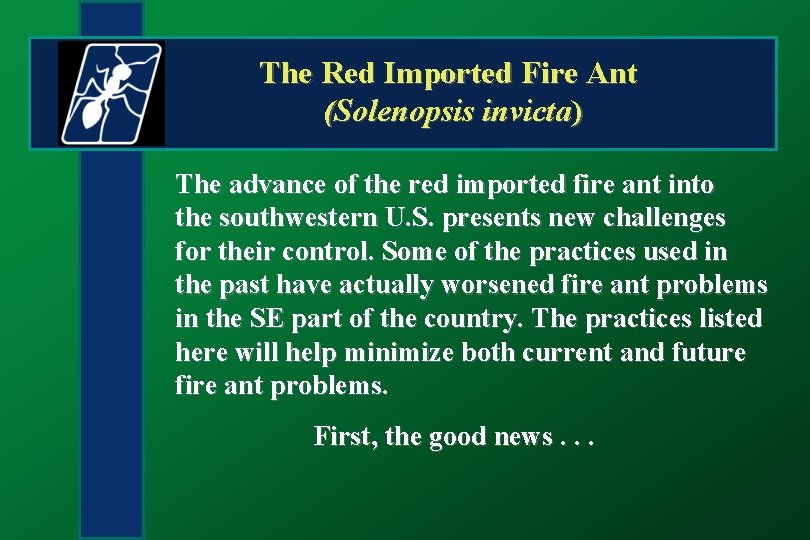 The Red Imported Fire Ant
(Solenopsis invicta)

The advance of the red imported fire ant into the southwestern U.S. presents new challenges for their control. Some of the practices used in the past have actually worsened fire ant problems in the SE part of the country. The practices listed here will help minimize both current and future fire ant problems.

First, the good news . . .